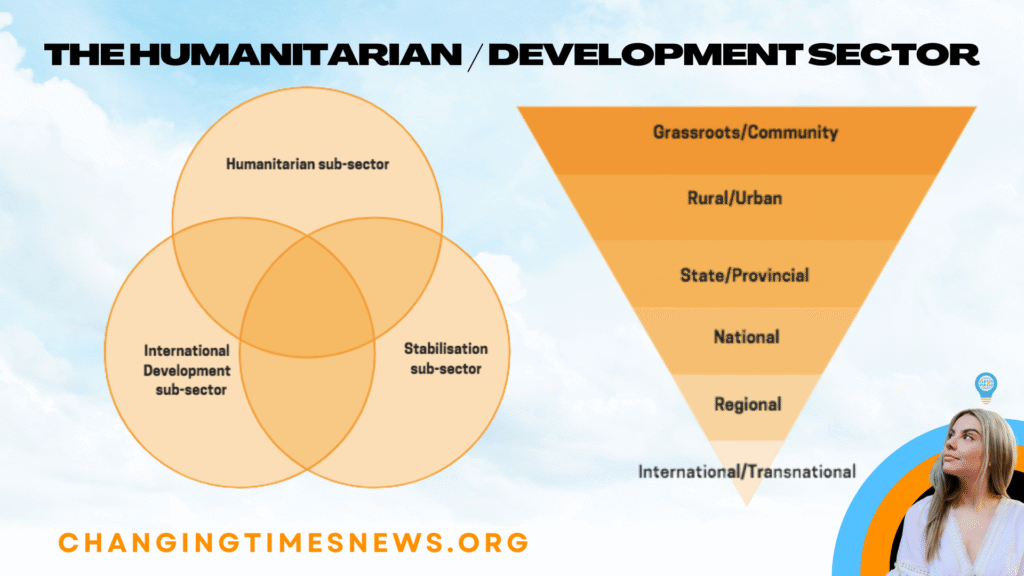 THE HUMANITARIAN / DEVELOPMENT SECTOR

Humanitarian sub-sector

International Development sub-sector

Stabilisation sub-sector

Grassroots/Community

Rural/Urban

State/Provincial

National

Regional

International/Transnational

CHANGINGTIMESNEWS.ORG